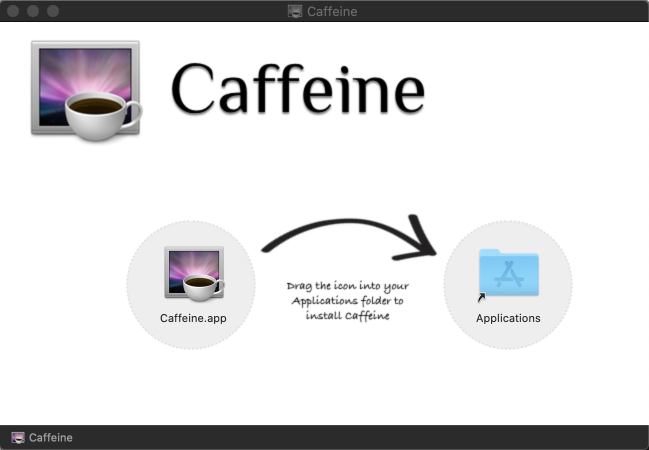 Caffeine

Caffeine

Caffeine.app

Drag the icon into your Applications folder to install Caffeine

Applications

Caffeine